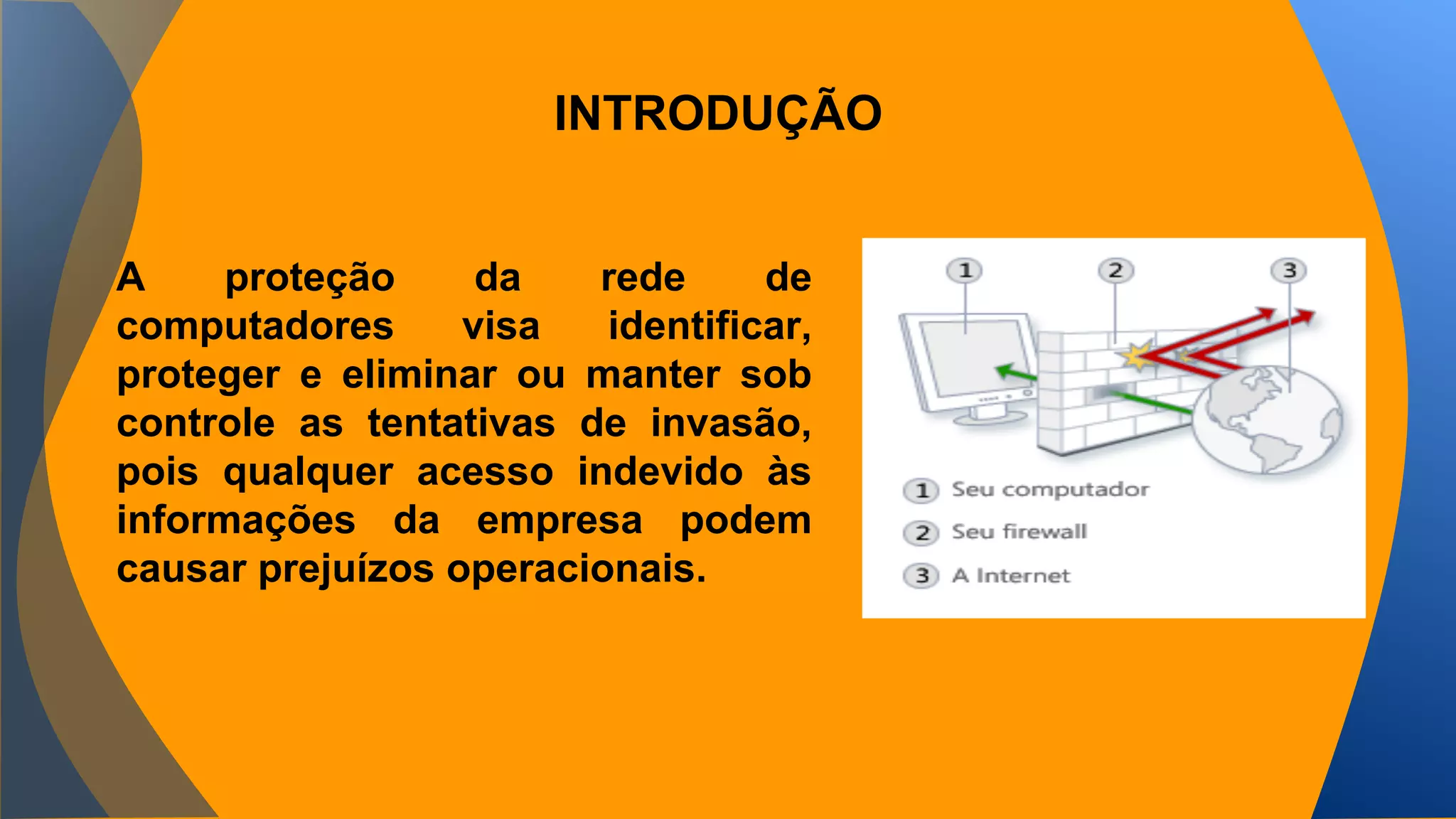 INTRODUÇÃO

A proteção da rede de computadores visa identificar, proteger e eliminar ou manter sob controle as tentativas de invasão, pois qualquer acesso indevido às informações da empresa podem causar prejuízos operacionais.

1 2 3

1 Seu computador
2 Seu firewall
3 A Internet